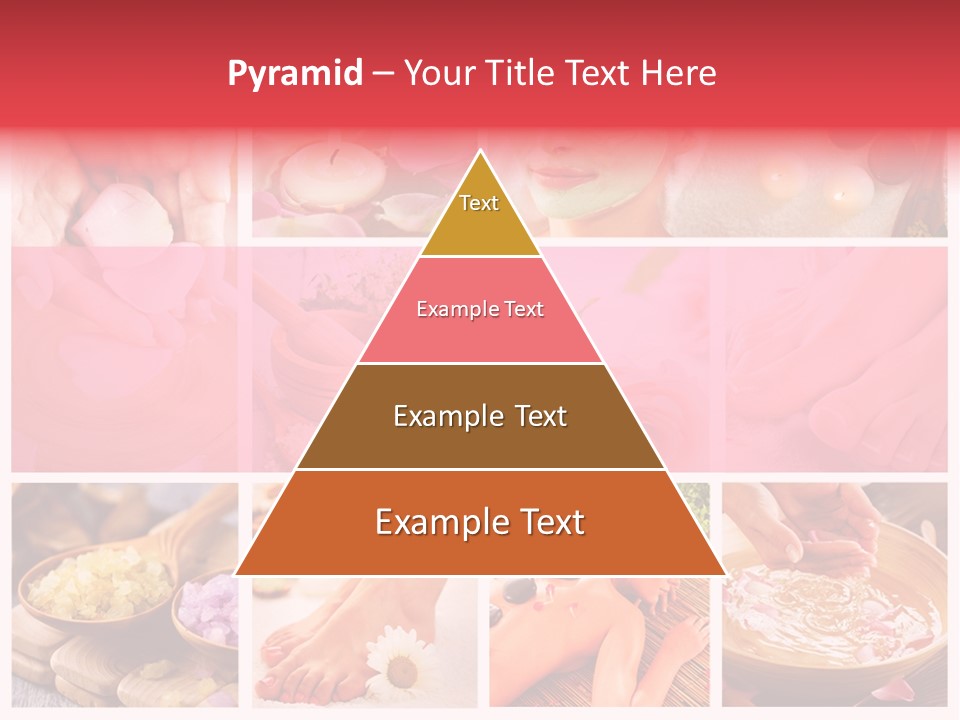 Pyramid – Your Title Text Here

Text

Example Text

Example Text

Example Text